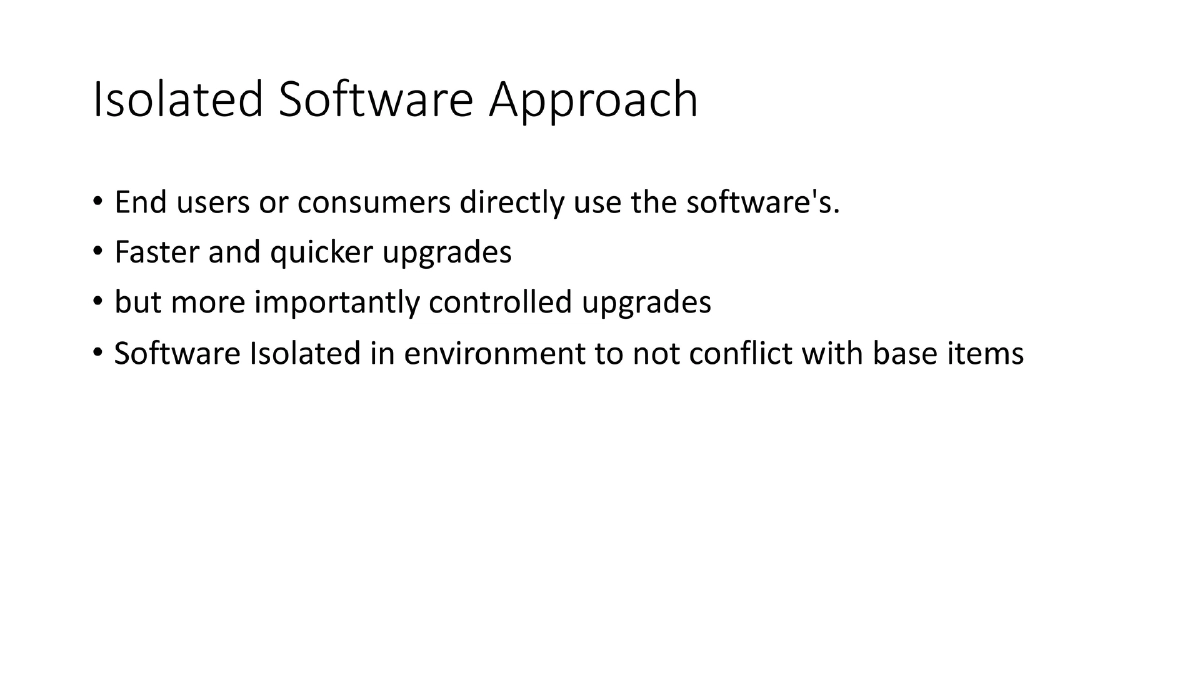 Isolated Software Approach

• End users or consumers directly use the software's.
• Faster and quicker upgrades
• but more importantly controlled upgrades
• Software Isolated in environment to not conflict with base items